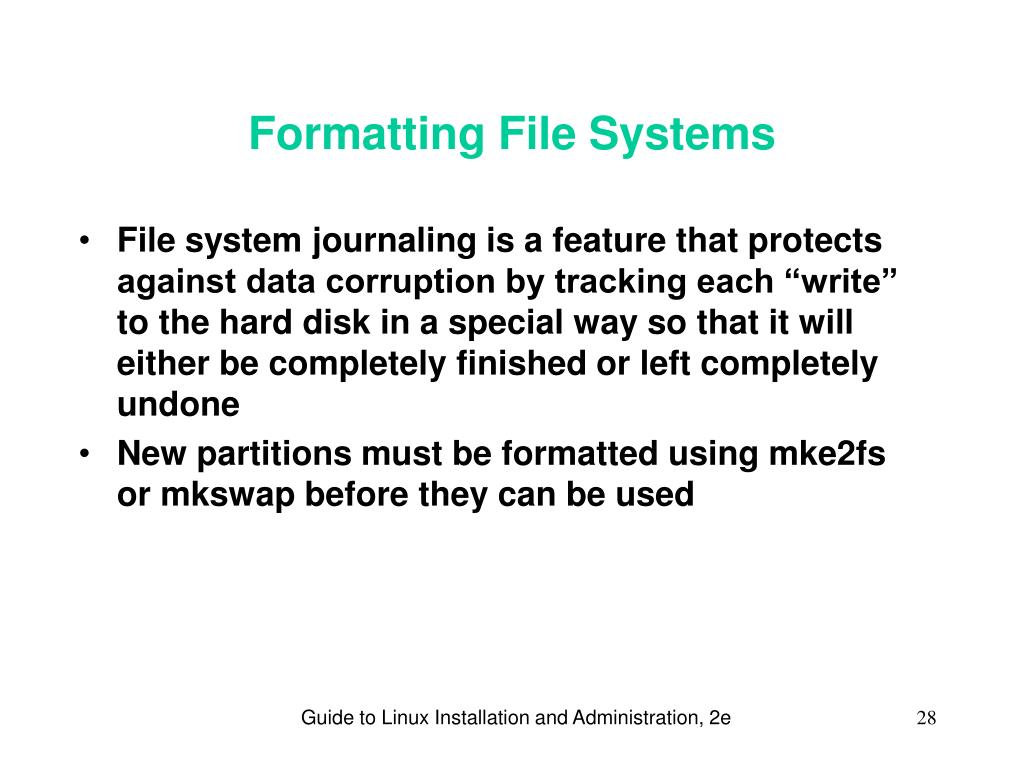 Formatting File Systems

• File system journaling is a feature that protects against data corruption by tracking each “write” to the hard disk in a special way so that it will either be completely finished or left completely undone
• New partitions must be formatted using mke2fs or mkswap before they can be used

Guide to Linux Installation and Administration, 2e

28